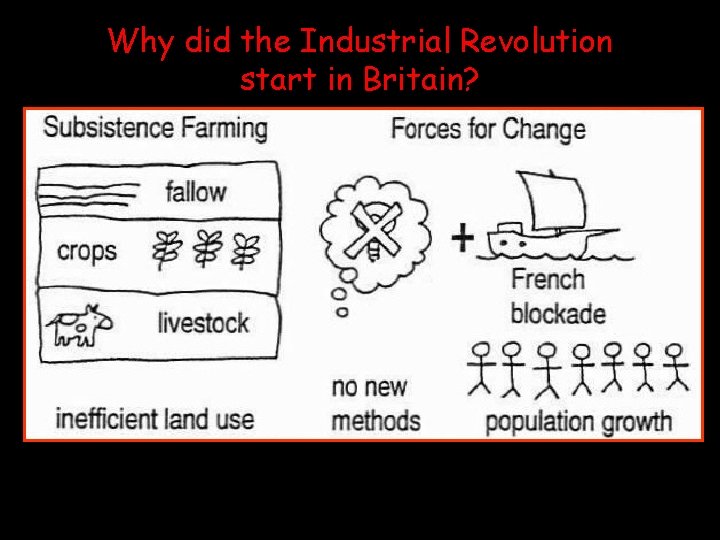 Why did the Industrial Revolution start in Britain?

Subsistence Farming

fallow

crops

livestock

inefficient land use

Forces for Change

+

French blockade

no new methods

population growth